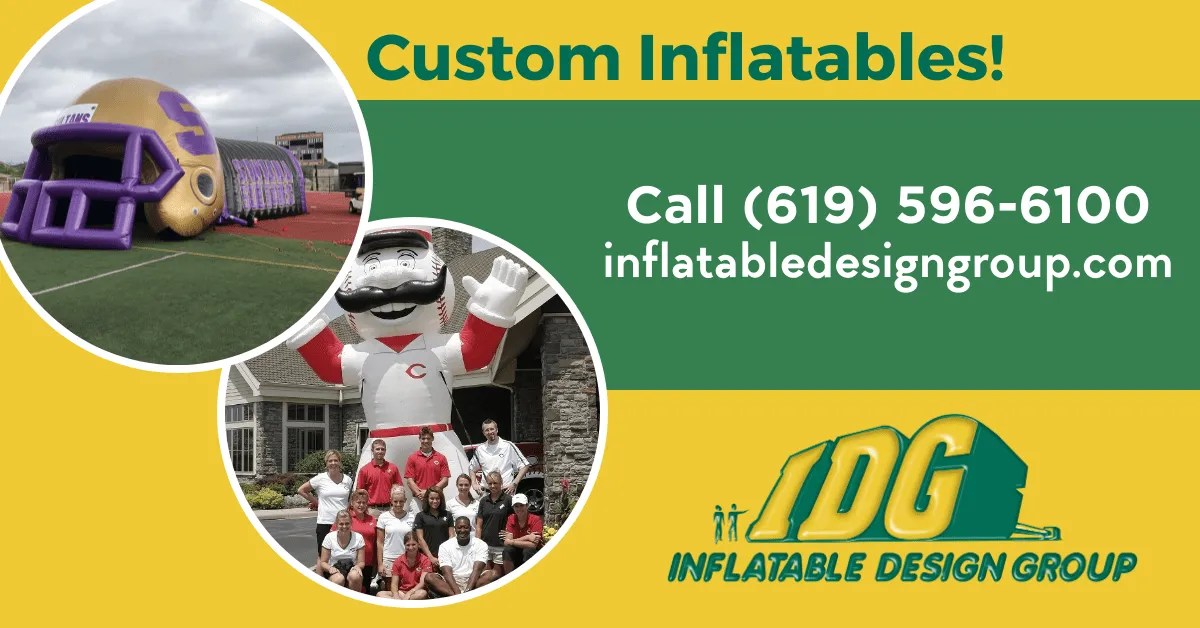 Custom Inflatables!

Call (619) 596-6100
inflatabledesigngroup.com

IDG
INFLATABLE DESIGN GROUP